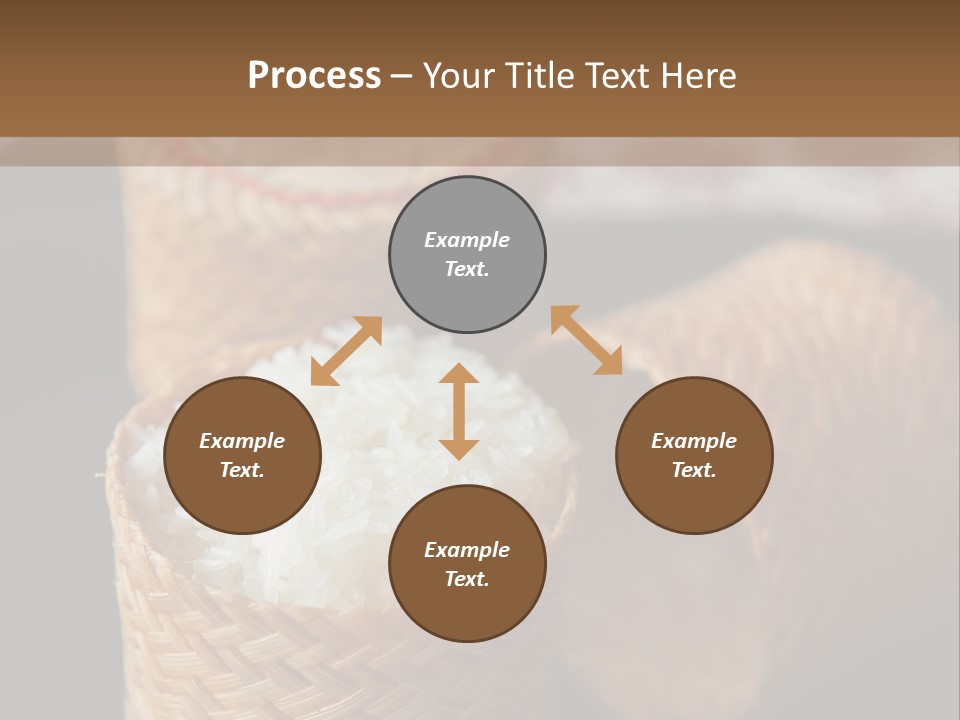 Process – Your Title Text Here

Example Text.

Example Text.

Example Text.

Example Text.